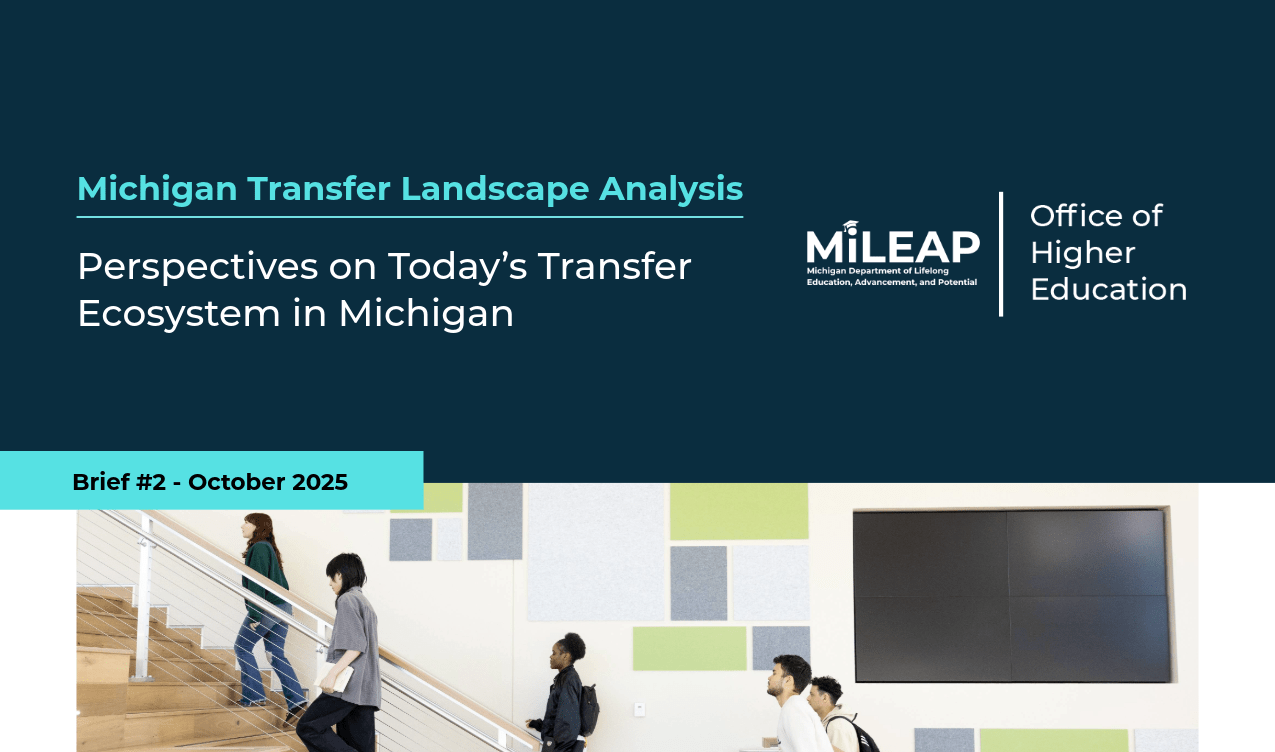 Michigan Transfer Landscape Analysis

Perspectives on Today's Transfer Ecosystem in Michigan

MiLEAP
Michigan Department of Lifelong Education, Advancement, and Potential

Office of Higher Education

Brief #2 - October 2025